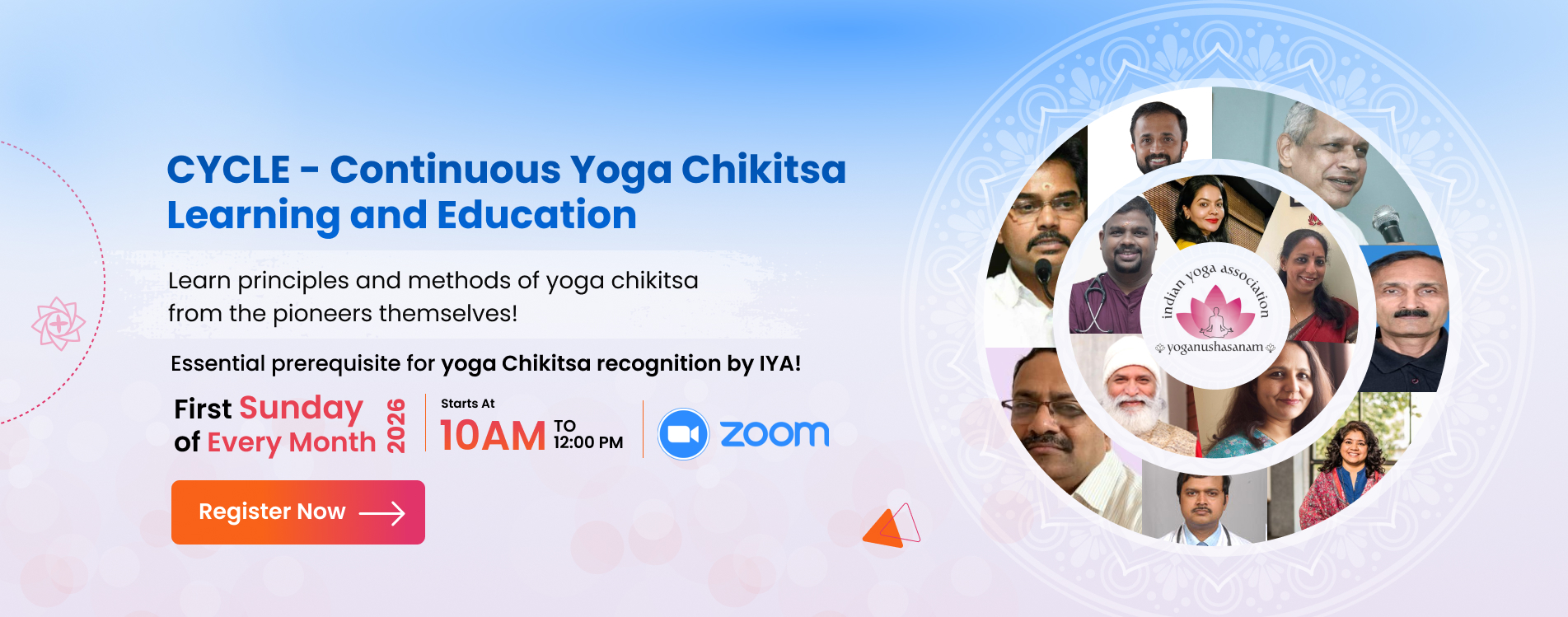 CYCLE - Continuous Yoga Chikitsa Learning and Education

Learn principles and methods of yoga chikitsa from the pioneers themselves!

Essential prerequisite for yoga Chikitsa recognition by IYA!

First Sunday of Every Month 2026

Starts At
10AM TO 12:00 PM

zoom

Register Now

indian yoga association
yoganushasanam